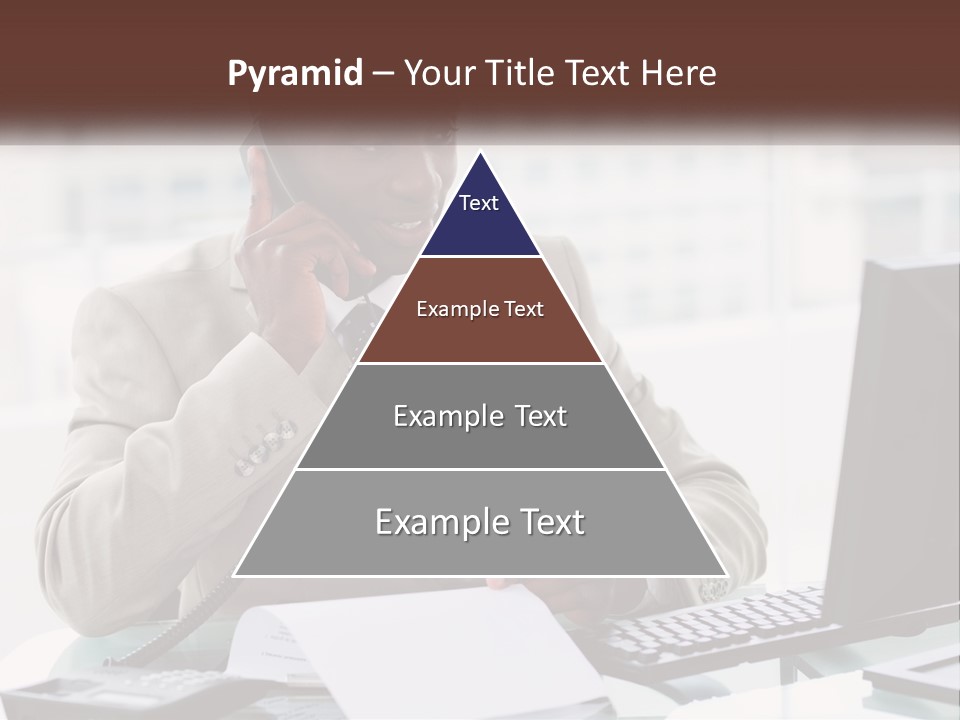 Pyramid – Your Title Text Here

Text

Example Text

Example Text

Example Text